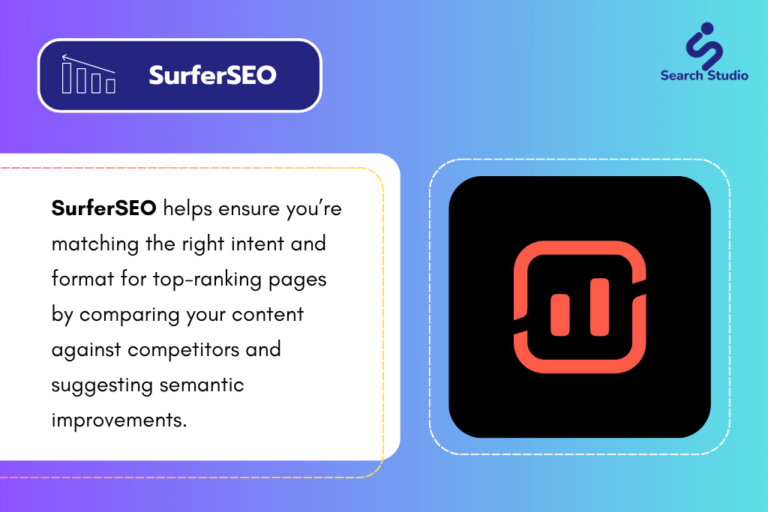 SurferSEO

Search Studio

SurferSEO helps ensure you're matching the right intent and format for top-ranking pages by comparing your content against competitors and suggesting semantic improvements.